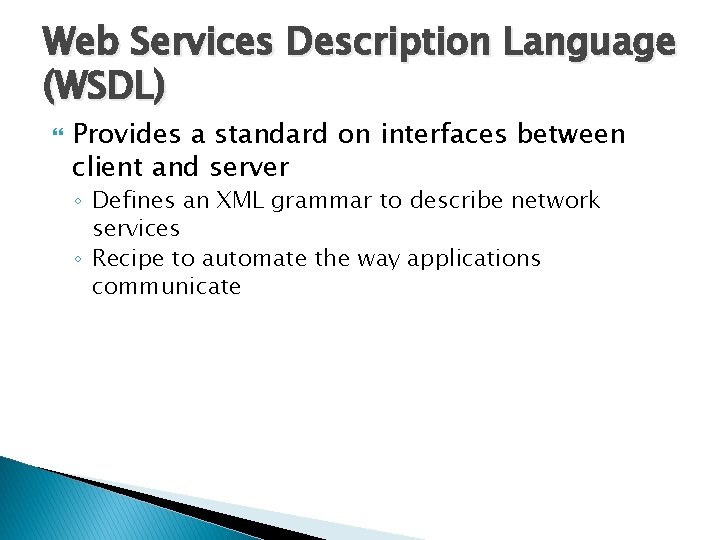 Web Services Description Language (WSDL)

Provides a standard on interfaces between client and server

◦ Defines an XML grammar to describe network services

◦ Recipe to automate the way applications communicate